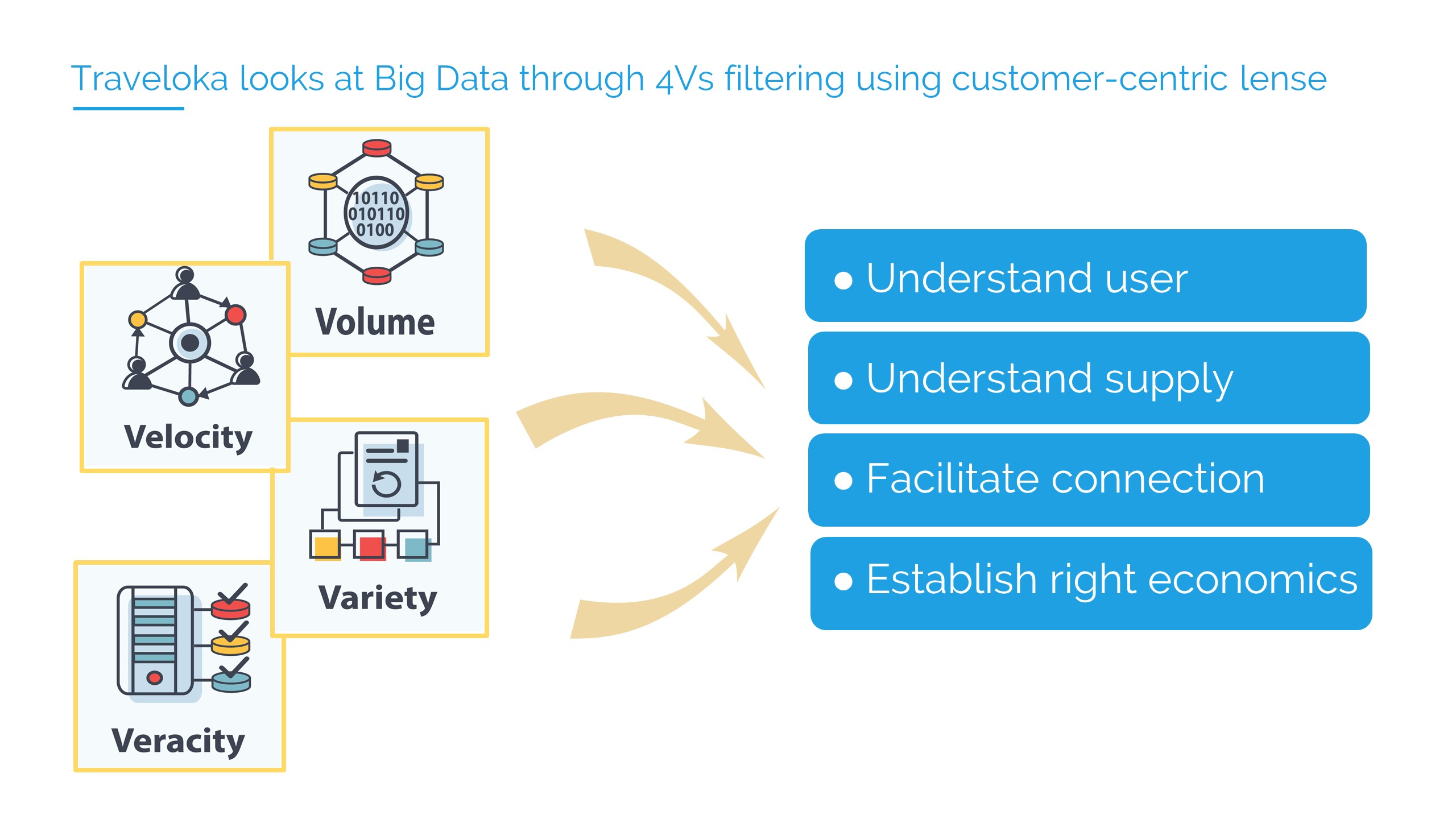 Traveloka looks at Big Data through 4Vs filtering using customer-centric lense

10110
010110
0100

Volume

Velocity

Variety

Veracity

• Understand user

• Understand supply

• Facilitate connection

• Establish right economics